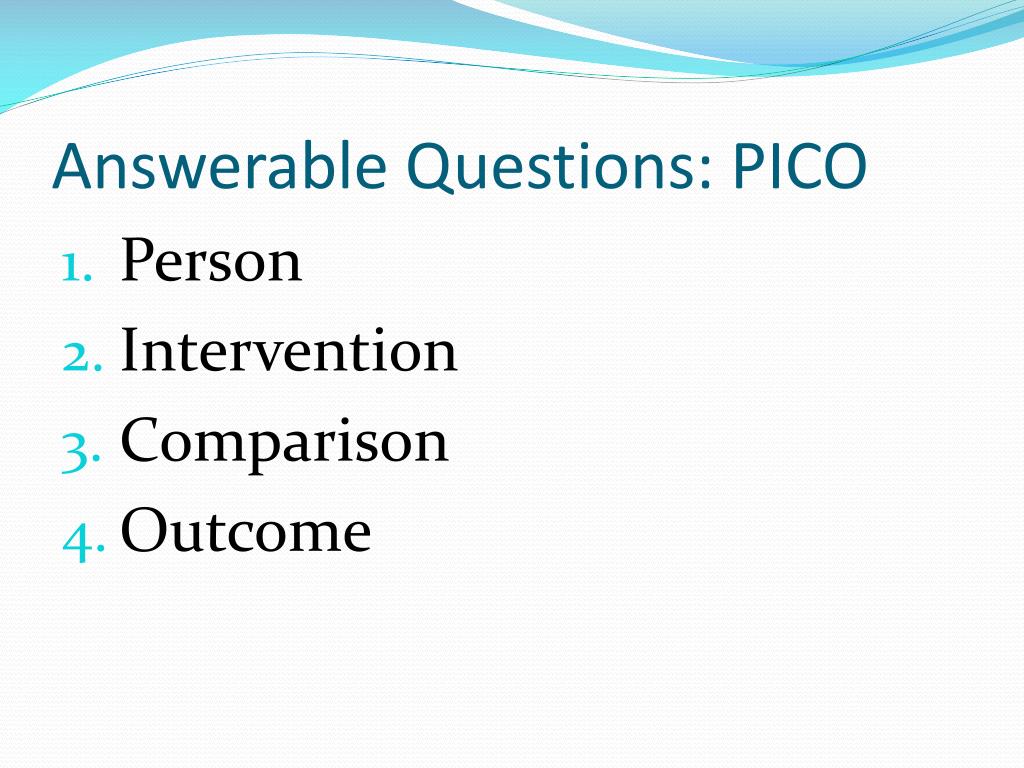 Answerable Questions: PICO

1. Person
2. Intervention
3. Comparison
4. Outcome